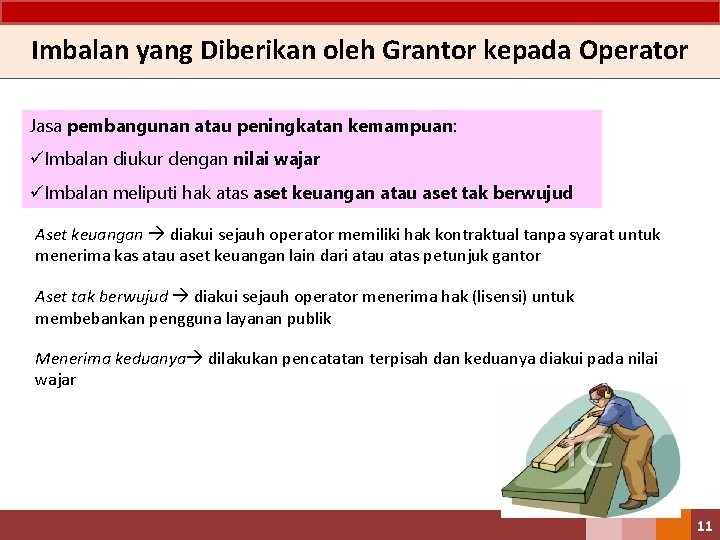 Imbalan yang Diberikan oleh Grantor kepada Operator

Jasa pembangunan atau peningkatan kemampuan:
✓Imbalan diukur dengan nilai wajar
✓Imbalan meliputi hak atas aset keuangan atau aset tak berwujud

Aset keuangan → diakui sejauh operator memiliki hak kontraktual tanpa syarat untuk menerima kas atau aset keuangan lain dari atau atas petunjuk gantor

Aset tak berwujud → diakui sejauh operator menerima hak (lisensi) untuk membebankan pengguna layanan publik

Menerima keduanya→ dilakukan pencatatan terpisah dan keduanya diakui pada nilai wajar

11